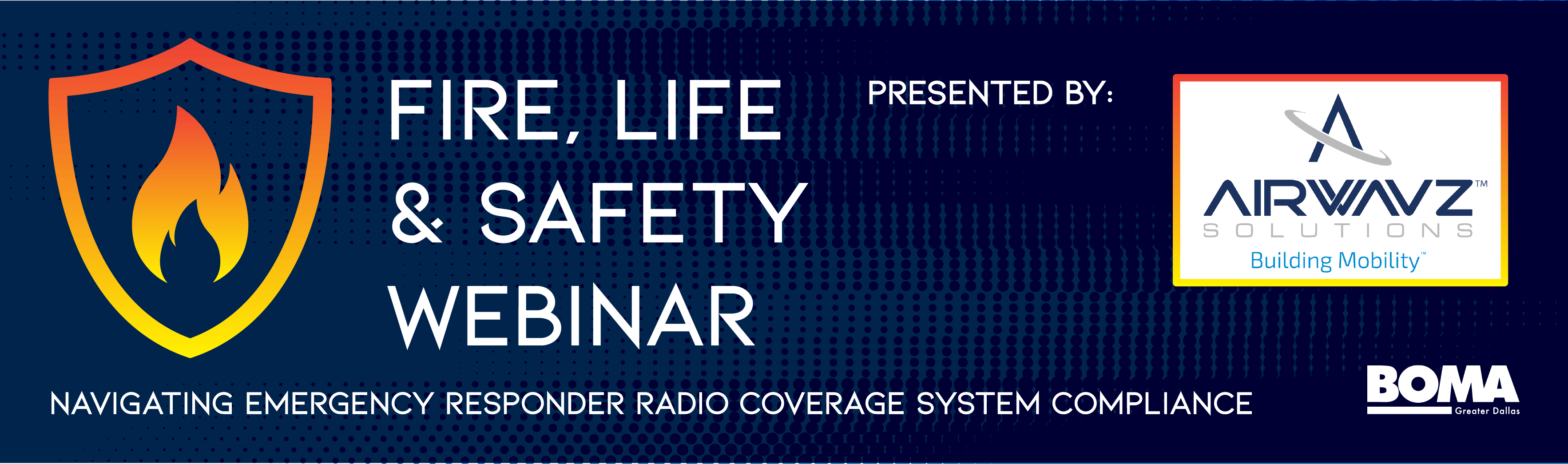 FIRE, LIFE & SAFETY WEBINAR

PRESENTED BY:

AIRWAVZ™
SOLUTIONS
Building Mobility™

NAVIGATING EMERGENCY RESPONDER RADIO COVERAGE SYSTEM COMPLIANCE

BOMA
Greater Dallas